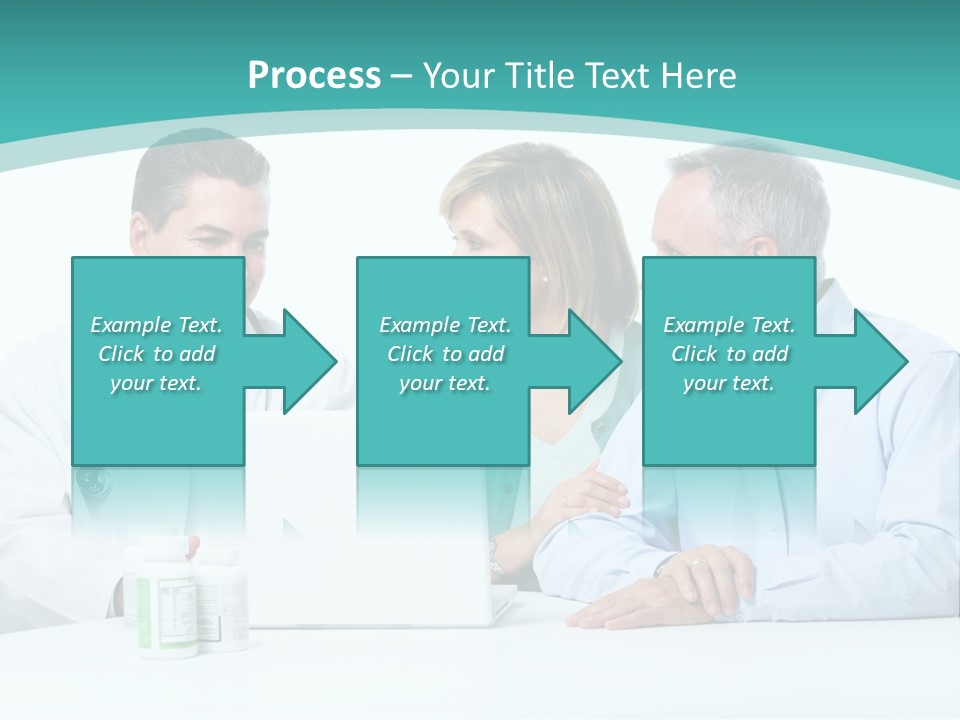 Process – Your Title Text Here

Example Text. Click to add your text.

Example Text. Click to add your text.

Example Text. Click to add your text.